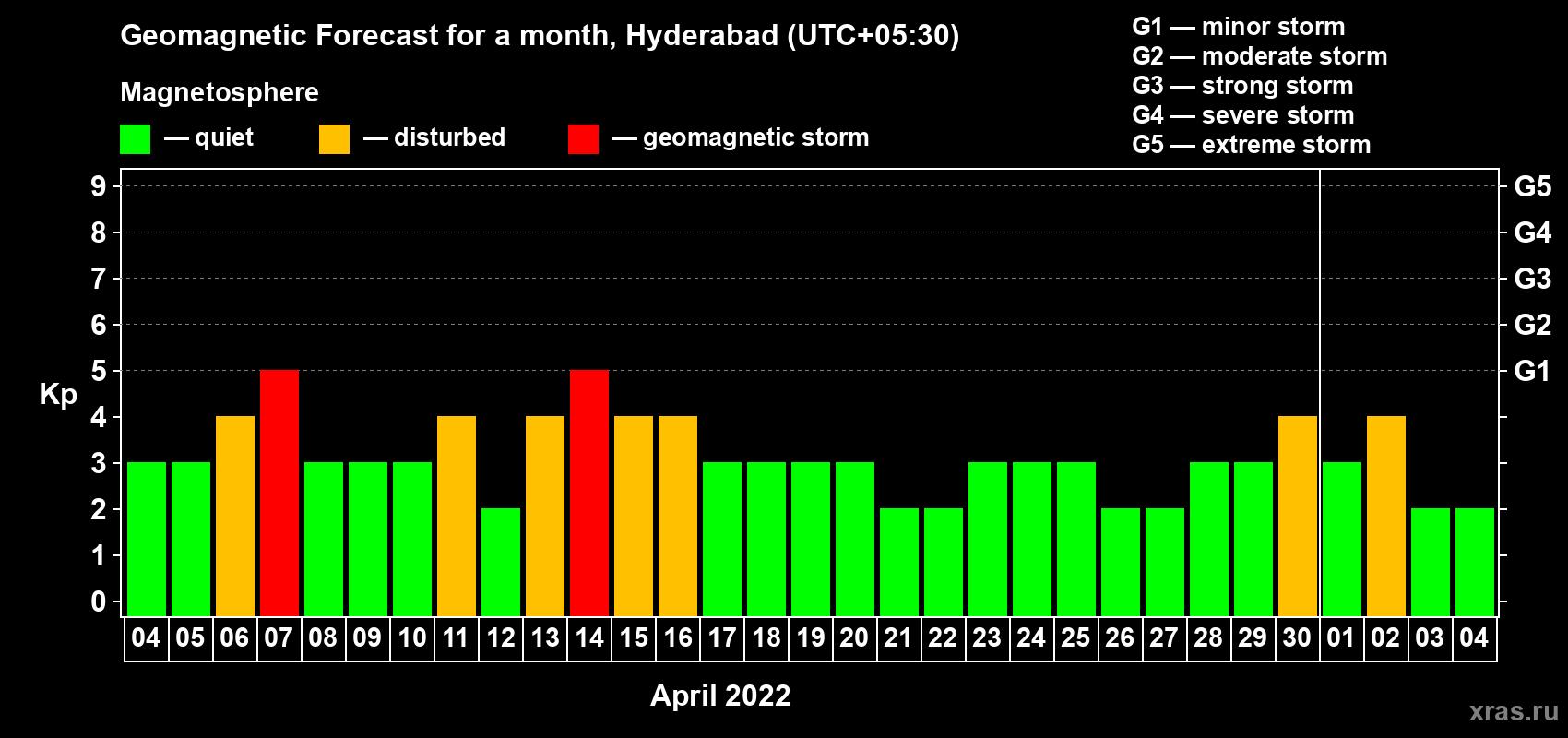 Geomagnetic Forecast for a month, Hyderabad (UTC+05:30)

Magnetosphere

— quiet — disturbed — geomagnetic storm

G1 — minor storm
G2 — moderate storm
G3 — strong storm
G4 — severe storm
G5 — extreme storm

Kp

9
8
7
6
5
4
3
2
1
0

G5
G4
G3
G2
G1

04 05 06 07 08 09 10 11 12 13 14 15 16 17 18 19 20 21 22 23 24 25 26 27 28 29 30 01 02 03 04

April 2022

xras.ru